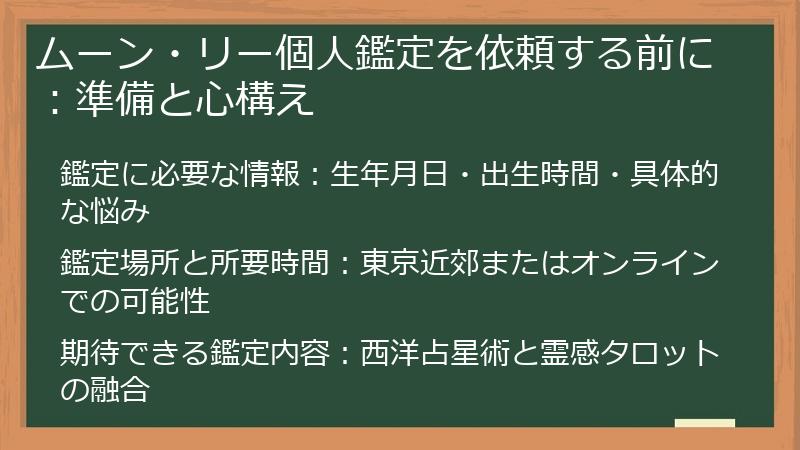 ムーン・リー個人鑑定を依頼する前に：準備と心構え

鑑定に必要な情報：生年月日・出生時間・具体的な悩み

鑑定場所と所要時間：東京近郊またはオンラインでの可能性

期待できる鑑定内容：西洋占星術と霊感タロットの融合